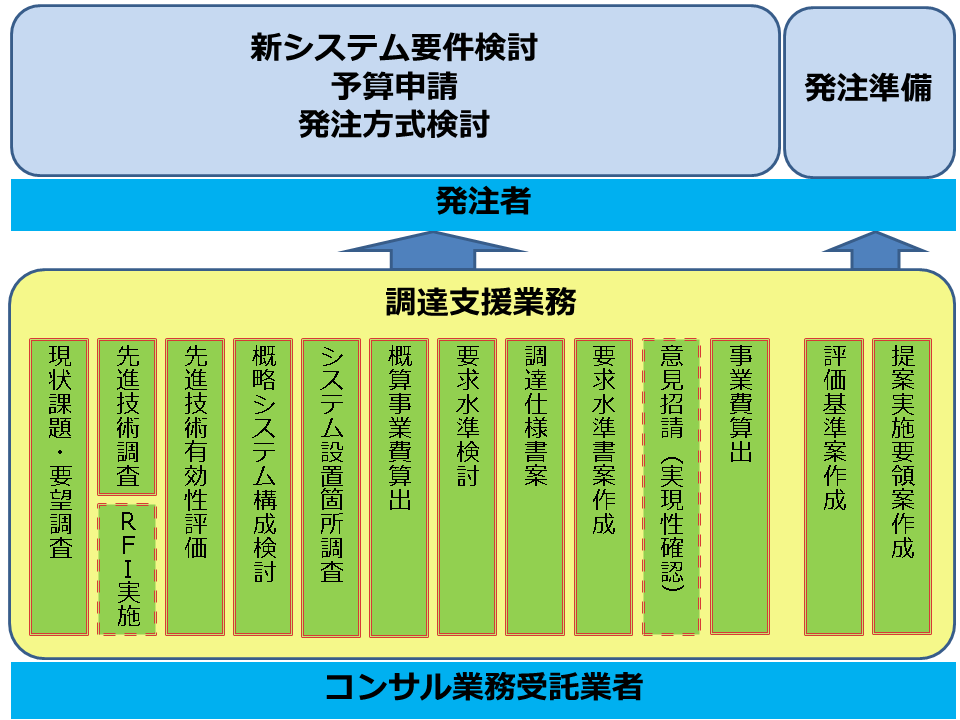 新システム要件検討
予算申請
発注方式検討

発注準備

発注者

調達支援業務

現状課題・要望調査

先進技術調査

RFI実施

先進技術有効性評価

概略システム構成検討

システム設置箇所調査

概算事業費算出

要求水準検討

調達仕様書案

要求水準書案作成

意見招請（実現性確認）

事業費算出

評価基準案作成

提案実施要領案作成

コンサル業務受託業者